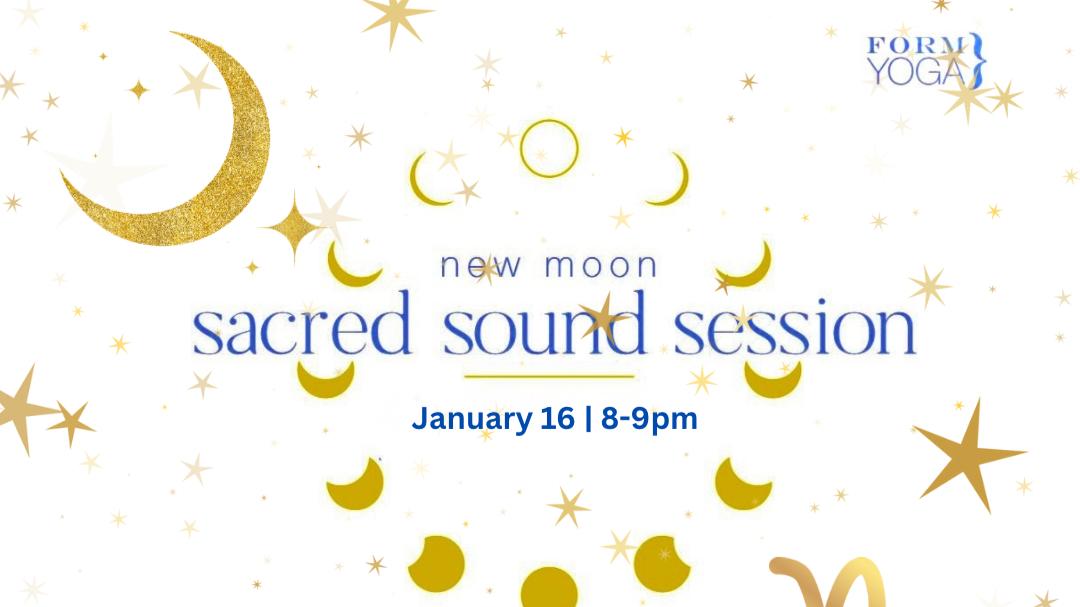 FORM YOGA

new moon
sacred sound session

January 16 | 8-9pm